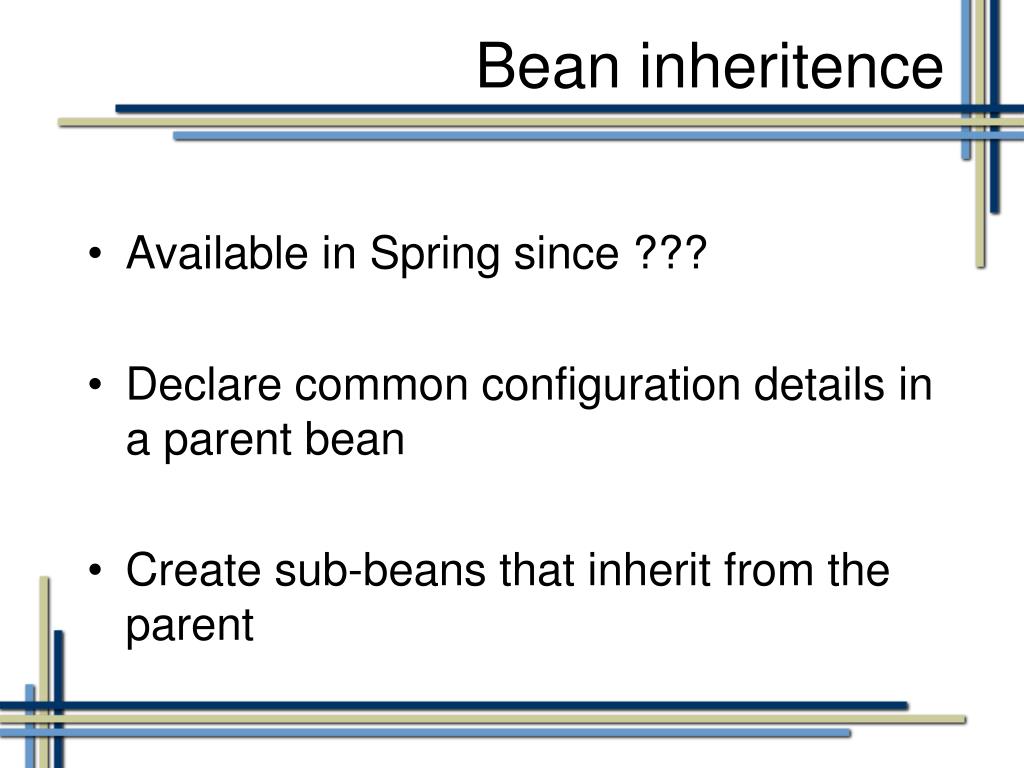 Bean inheritence

• Available in Spring since ???

• Declare common configuration details in a parent bean

• Create sub-beans that inherit from the parent